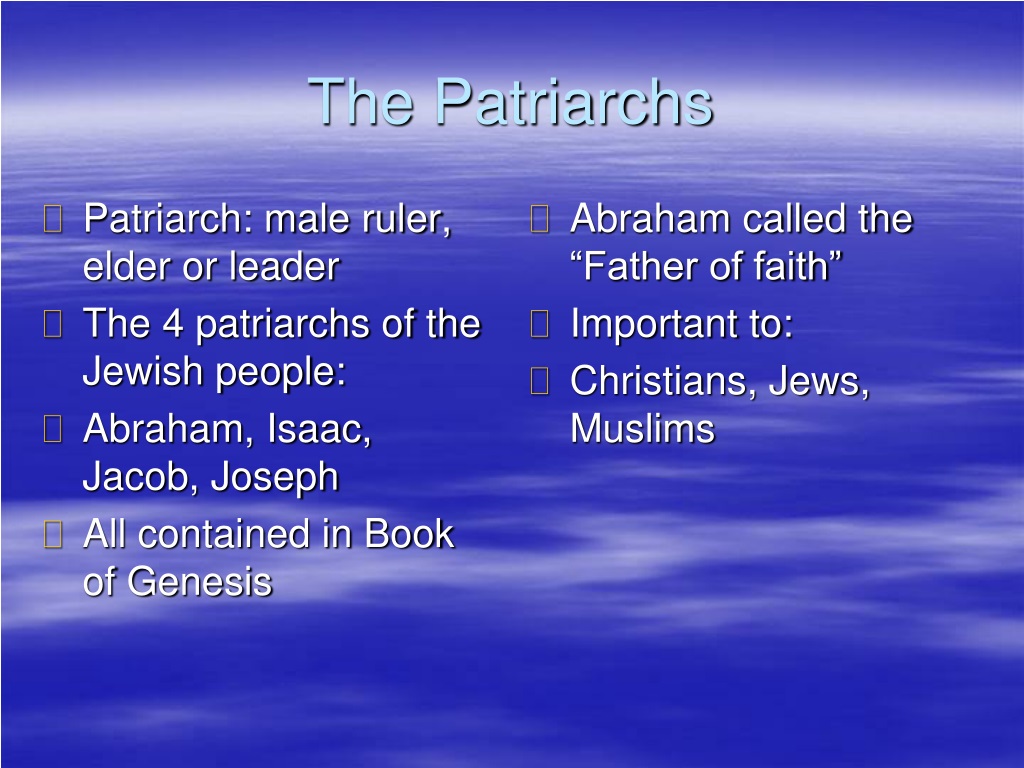 The Patriarchs

Patriarch: male ruler, elder or leader

The 4 patriarchs of the Jewish people:

Abraham, Isaac, Jacob, Joseph

All contained in Book of Genesis

Abraham called the “Father of faith”

Important to:

Christians, Jews, Muslims